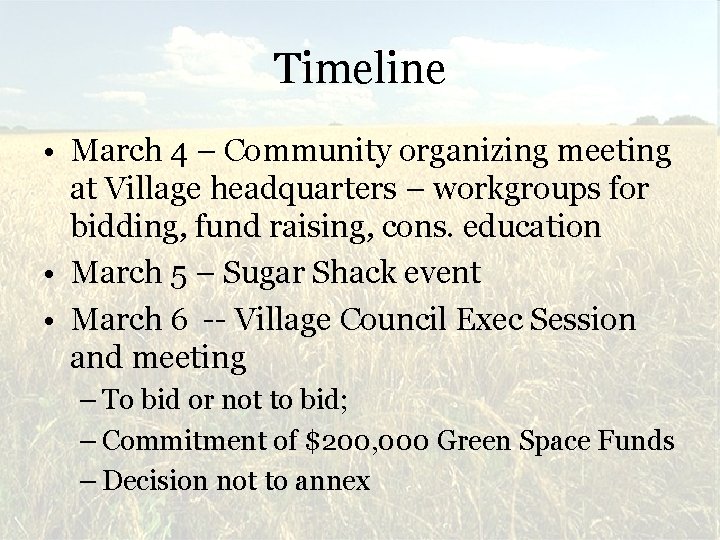 Timeline

• March 4 – Community organizing meeting at Village headquarters – workgroups for bidding, fund raising, cons. education
• March 5 – Sugar Shack event
• March 6 -- Village Council Exec Session and meeting
– To bid or not to bid;
– Commitment of \$200,000 Green Space Funds
– Decision not to annex